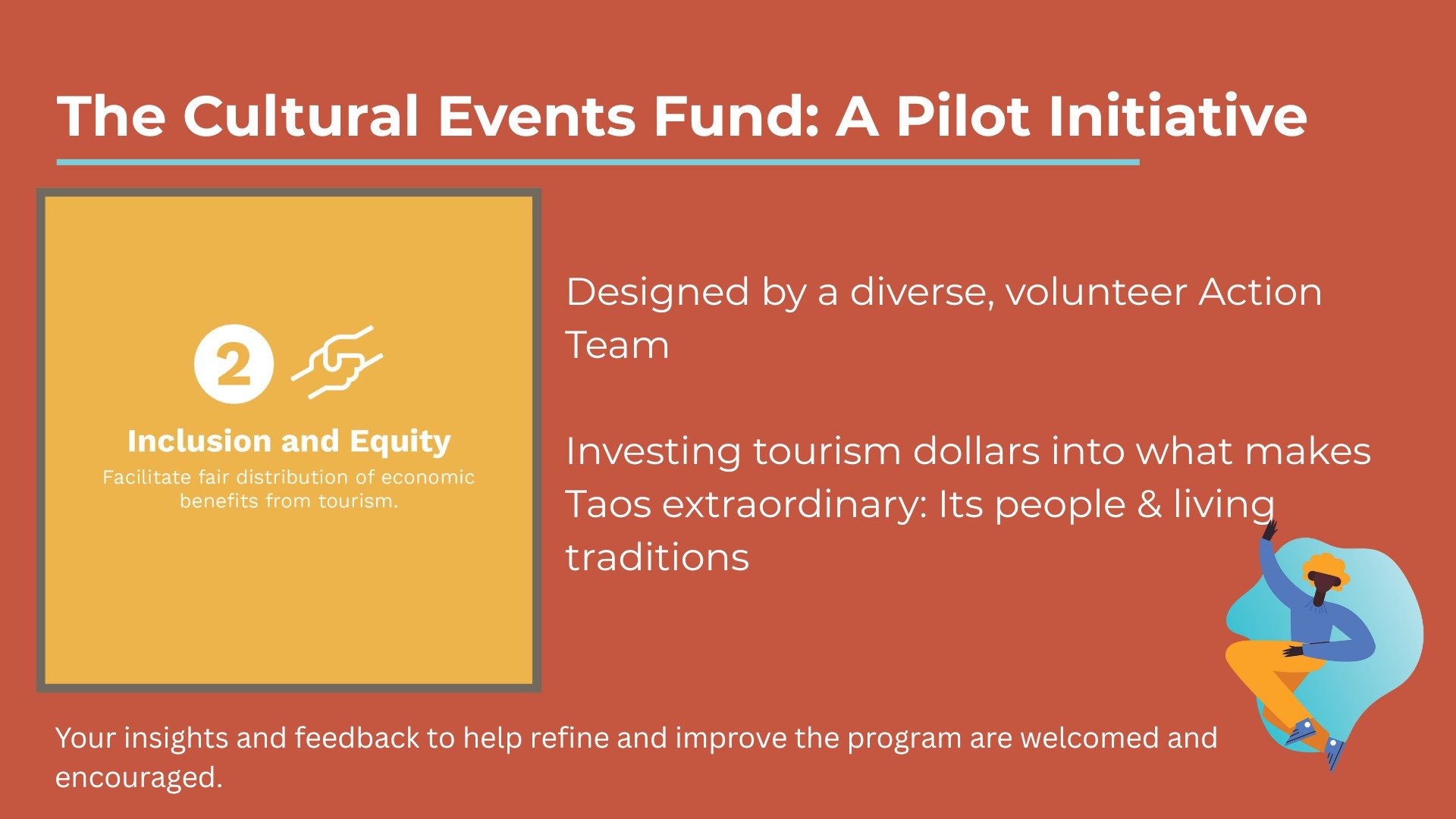 The Cultural Events Fund: A Pilot Initiative

2

Inclusion and Equity
Facilitate fair distribution of economic benefits from tourism.

Designed by a diverse, volunteer Action Team

Investing tourism dollars into what makes Taos extraordinary: Its people & living traditions

Your insights and feedback to help refine and improve the program are welcomed and encouraged.